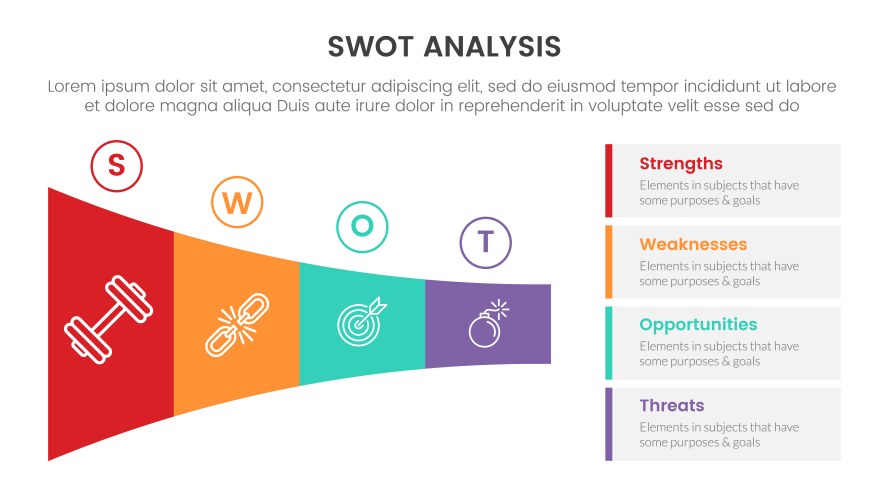 SWOT ANALYSIS

Lorem ipsum dolor sit amet, consectetur adipiscing elit, sed do eiusmod tempor incididunt ut labore et dolore magna aliqua Duis aute irure dolor in reprehenderit in voluptate velit esse sed do

S

W

O

T

Strengths
Elements in subjects that have some purposes & goals

Weaknesses
Elements in subjects that have some purposes & goals

Opportunities
Elements in subjects that have some purposes & goals

Threats
Elements in subjects that have some purposes & goals